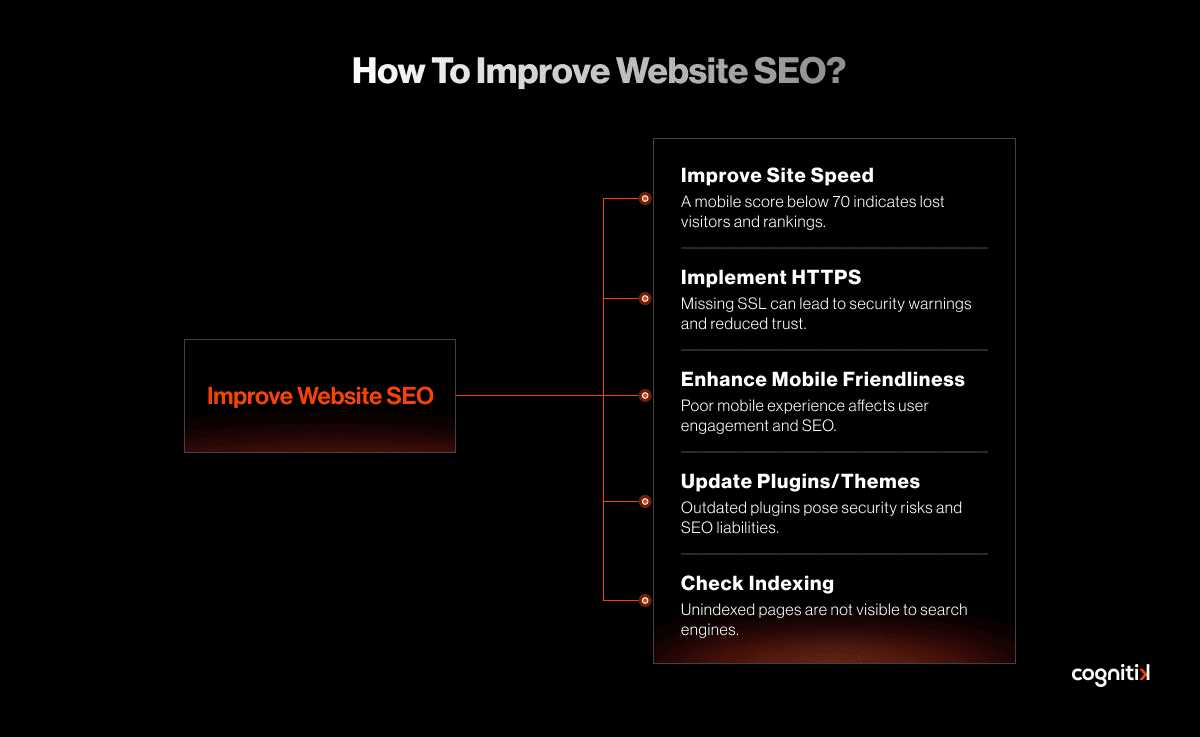 How To Improve Website SEO?

Improve Website SEO

Improve Site Speed
A mobile score below 70 indicates lost visitors and rankings.

Implement HTTPS
Missing SSL can lead to security warnings and reduced trust.

Enhance Mobile Friendliness
Poor mobile experience affects user engagement and SEO.

Update Plugins/Themes
Outdated plugins pose security risks and SEO liabilities.

Check Indexing
Unindexed pages are not visible to search engines.

cognitik